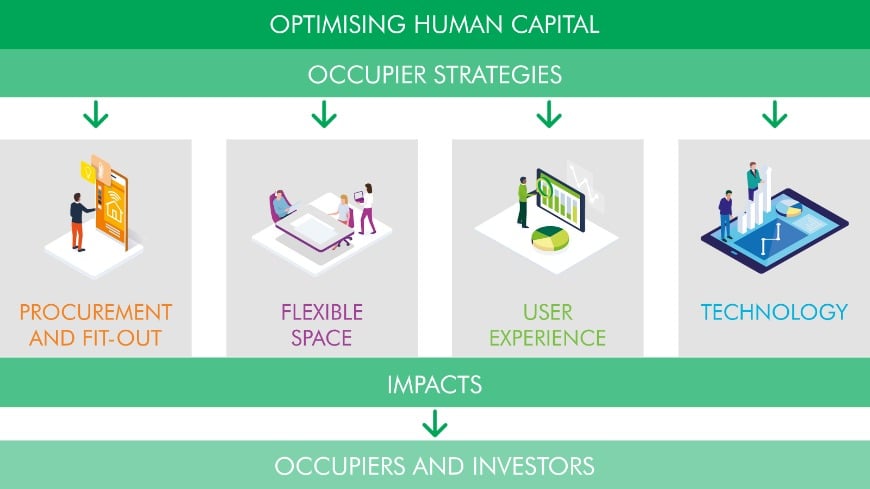 OPTIMISING HUMAN CAPITAL

OCCUPIER STRATEGIES

PROCUREMENT AND FIT-OUT

FLEXIBLE SPACE

USER EXPERIENCE

TECHNOLOGY

IMPACTS

OCCUPIERS AND INVESTORS